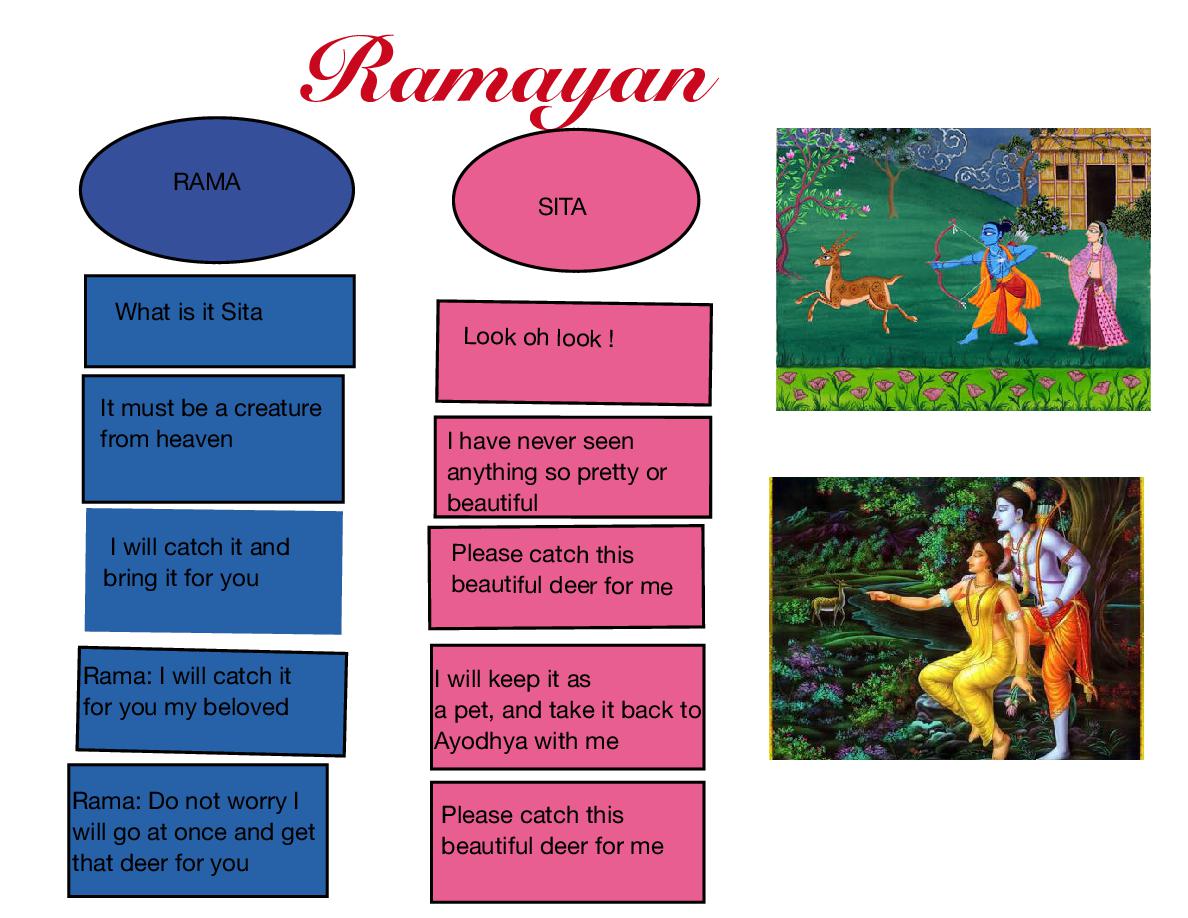 Ramayan

RAMA

What is it Sita

It must be a creature from heaven

I will catch it and bring it for you

Rama: I will catch it for you my beloved

Rama: Do not worry I will go at once and get that deer for you

SITA

Look oh look !

I have never seen anything so pretty or beautiful

Please catch this beautiful deer for me

I will keep it as a pet, and take it back to Ayodhya with me

Please catch this beautiful deer for me